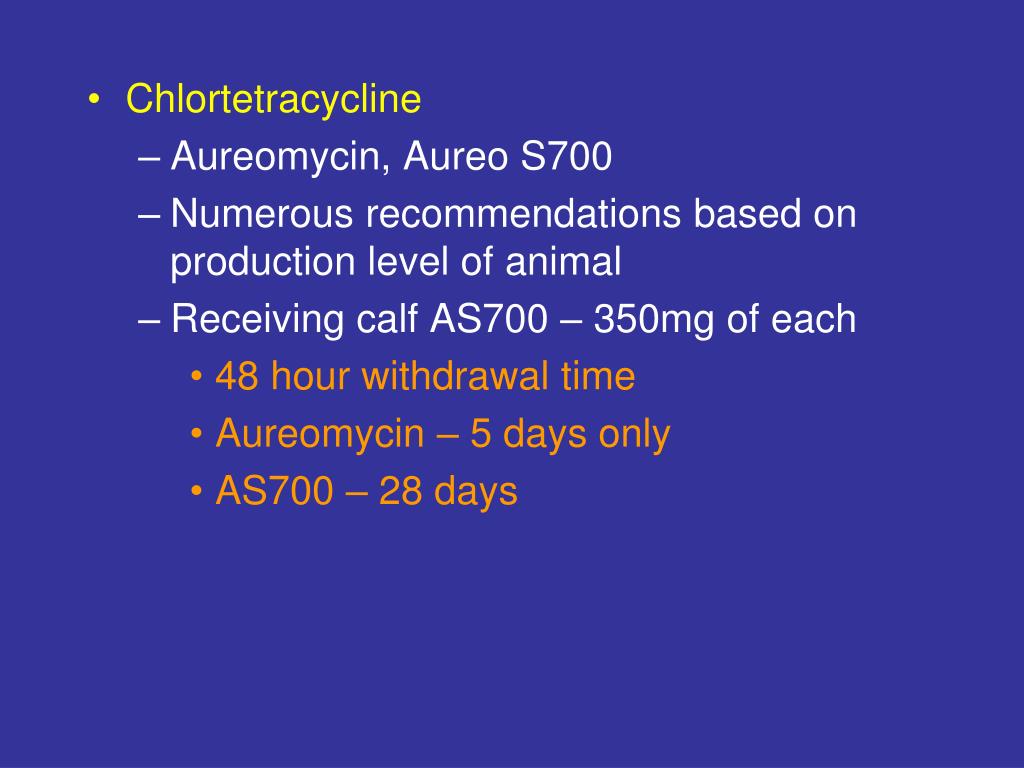 • Chlortetracycline
– Aureomycin, Aureo S700
– Numerous recommendations based on production level of animal
– Receiving calf AS700 – 350mg of each
• 48 hour withdrawal time
• Aureomycin – 5 days only
• AS700 – 28 days